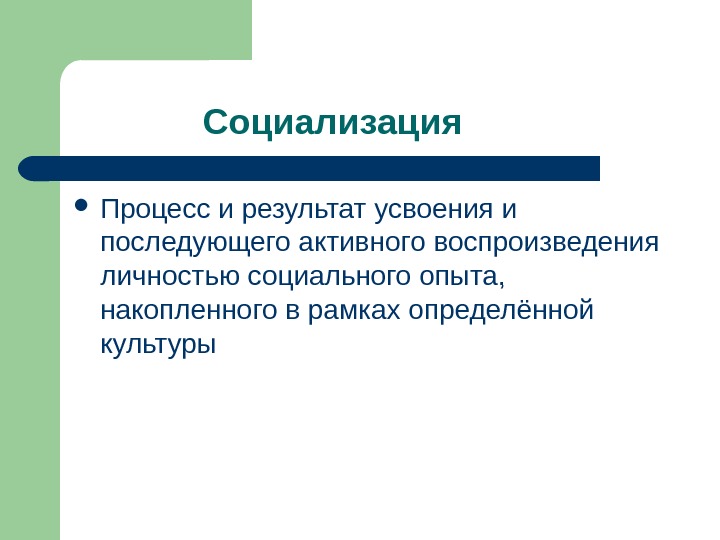 Социализация

• Процесс и результат усвоения и последующего активного воспроизведения личностью социального опыта, накопленного в рамках определённой культуры